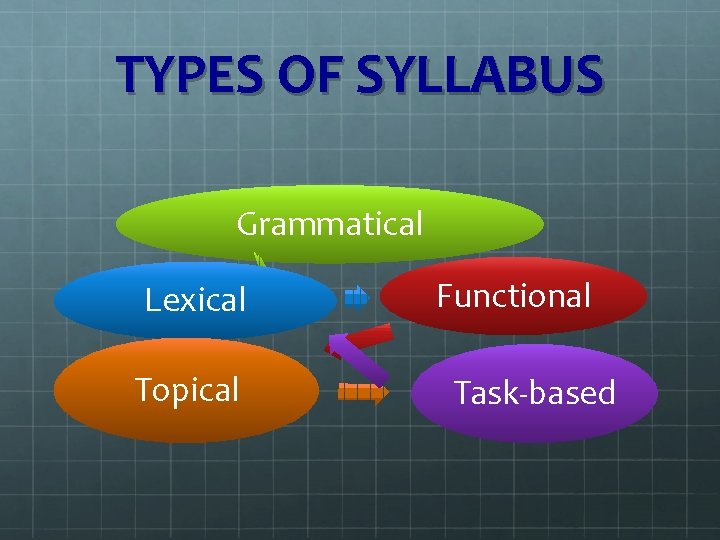 TYPES OF SYLLABUS

Grammatical

Lexical

Functional

Topical

Task-based